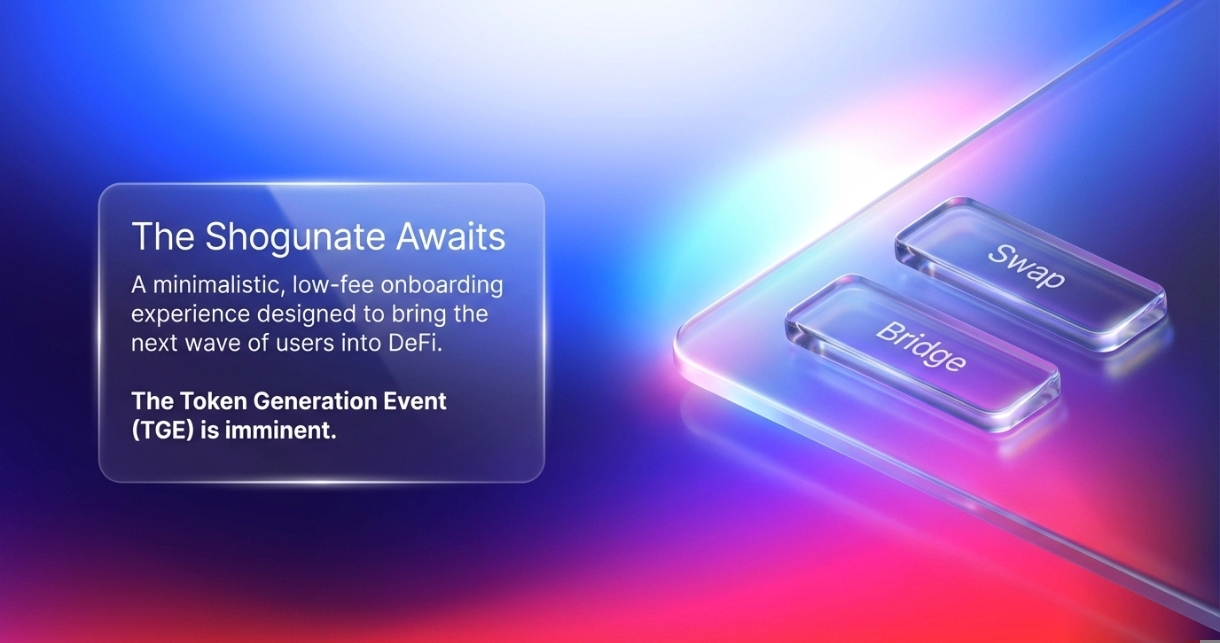 The Shogunate Awaits

A minimalistic, low-fee onboarding experience designed to bring the next wave of users into DeFi.

The Token Generation Event (TGE) is imminent.

Swap

Bridge